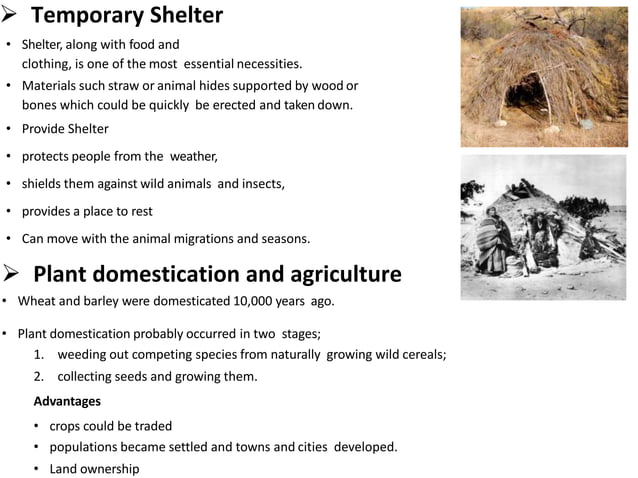 ➢ Temporary Shelter

• Shelter, along with food and clothing, is one of the most essential necessities.
• Materials such straw or animal hides supported by wood or bones which could be quickly be erected and taken down.
• Provide Shelter
• protects people from the weather,
• shields them against wild animals and insects,
• provides a place to rest
• Can move with the animal migrations and seasons.

➢ Plant domestication and agriculture

• Wheat and barley were domesticated 10,000 years ago.
• Plant domestication probably occurred in two stages;
1. weeding out competing species from naturally growing wild cereals;
2. collecting seeds and growing them.

Advantages
• crops could be traded
• populations became settled and towns and cities developed.
• Land ownership